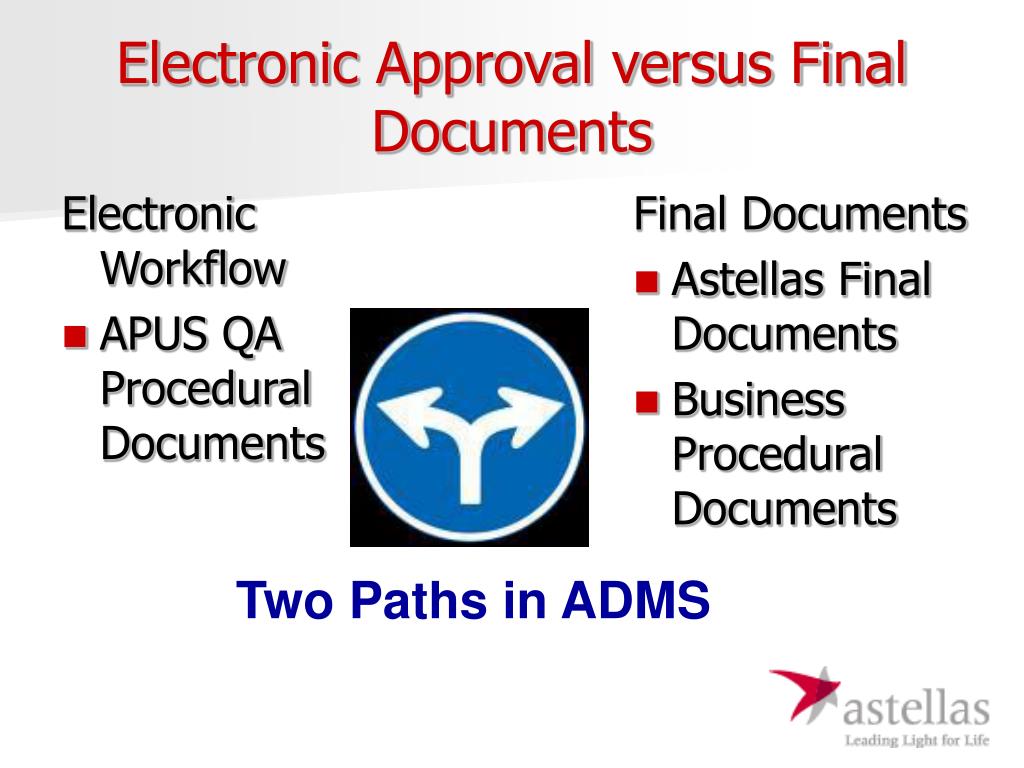 Electronic Approval versus Final Documents

Electronic Workflow
- APUS QA Procedural Documents

Final Documents
- Astellas Final Documents
- Business Procedural Documents

Two Paths in ADMS

astellas
Leading Light for Life